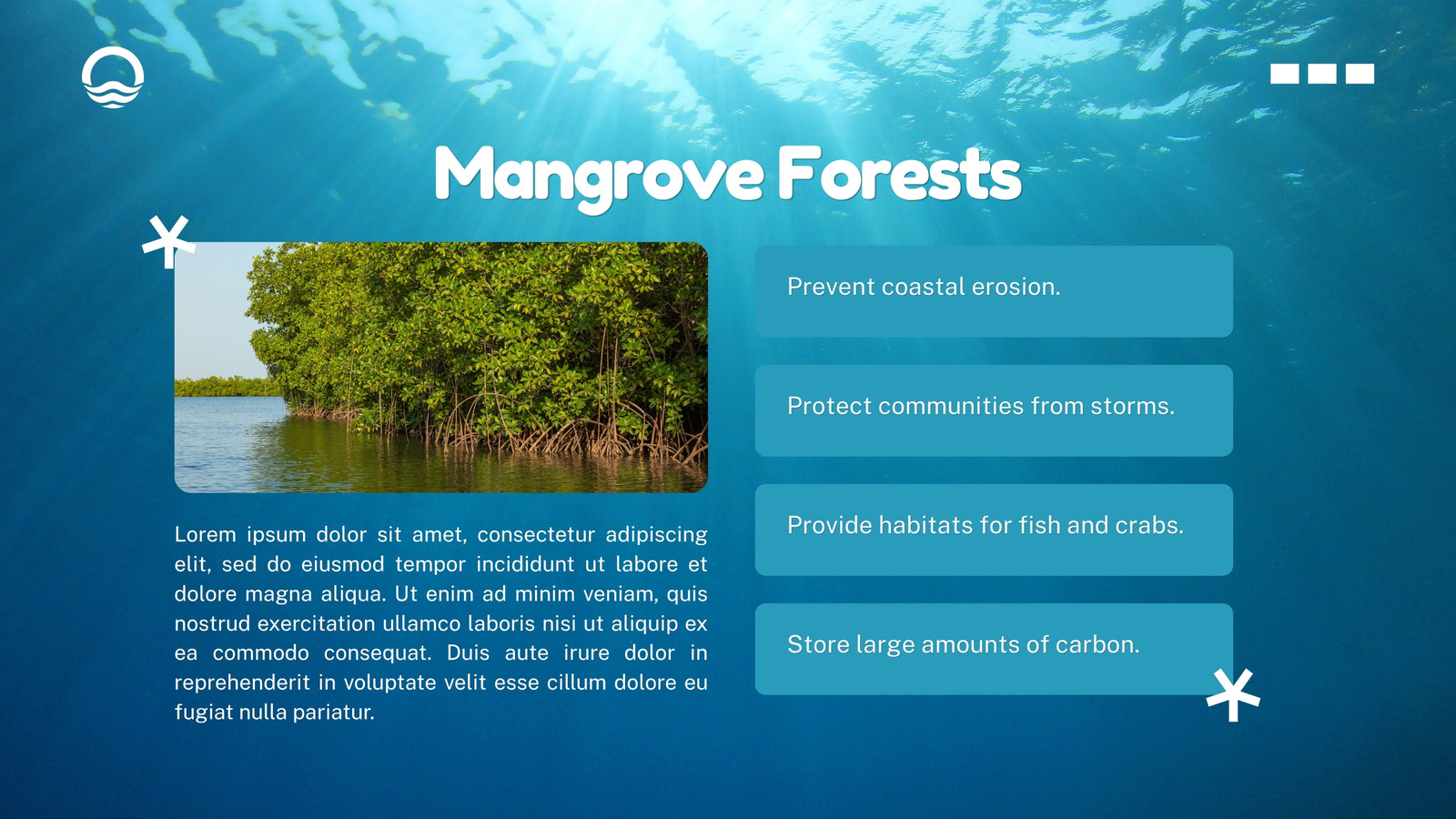 Mangrove Forests

Lorem ipsum dolor sit amet, consectetur adipiscing elit, sed do eiusmod tempor incididunt ut labore et dolore magna aliqua. Ut enim ad minim veniam, quis nostrud exercitation ullamco laboris nisi ut aliquip ex ea commodo consequat. Duis aute irure dolor in reprehenderit in voluptate velit esse cillum dolore eu fugiat nulla pariatur.

Prevent coastal erosion.

Protect communities from storms.

Provide habitats for fish and crabs.

Store large amounts of carbon.